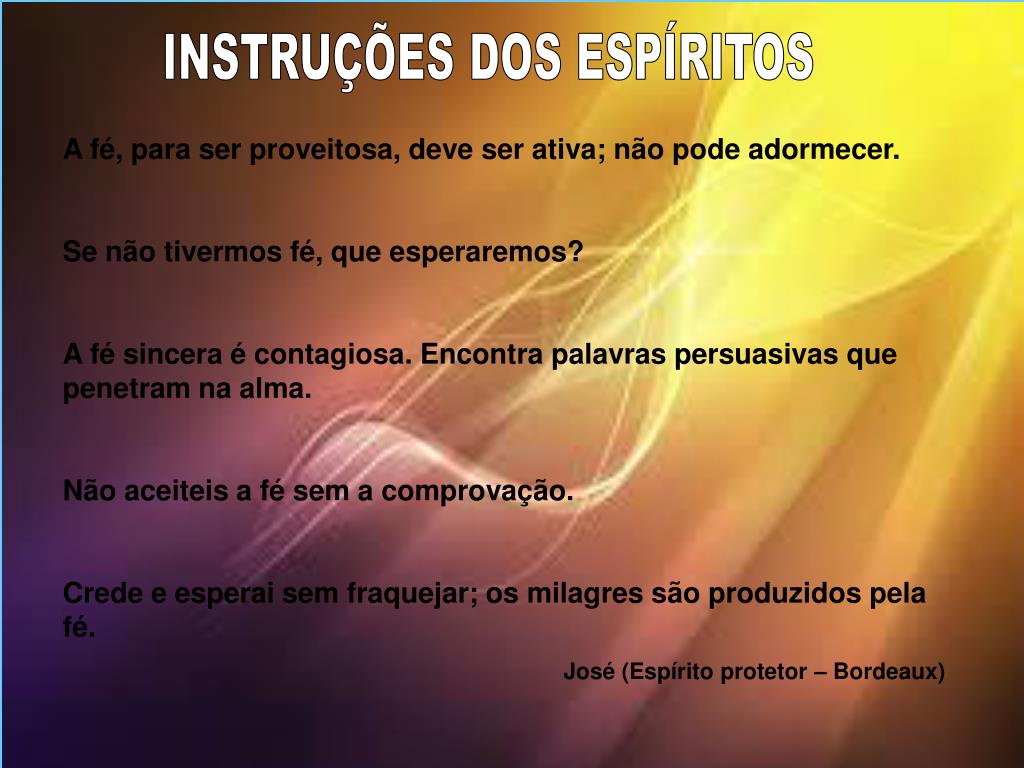 INSTRUÇÕES DOS ESPÍRITOS

A fé, para ser proveitosa, deve ser ativa; não pode adormecer.

Se não tivermos fé, que esperaremos?

A fé sincera é contagiosa. Encontra palavras persuasivas que penetram na alma.

Não aceiteis a fé sem a comprovação.

Crede e esperai sem fraquejar; os milagres são produzidos pela fé.

José (Espírito protetor – Bordeaux)